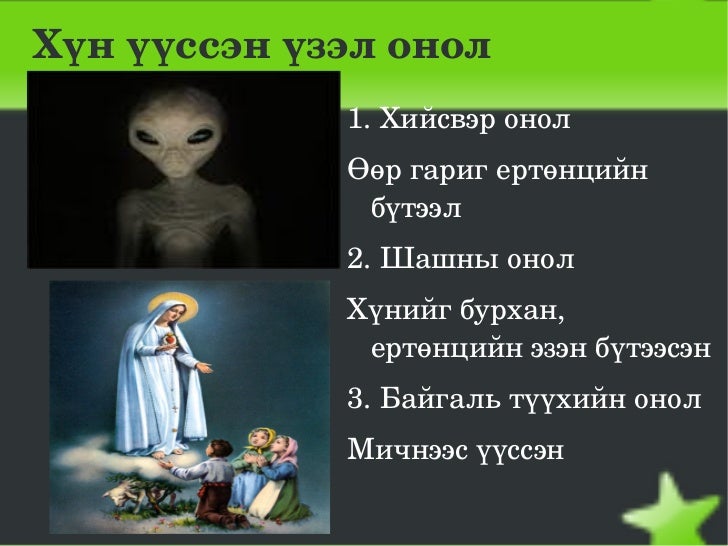 Хүн үүссэн үзэл онол

1. Хийсвэр онол

Өөр гариг ертөнцийн бүтээл

2. Шашны онол

Хүнийг бурхан, ертөнцийн эзэн бүтээсэн

3. Байгаль түүхийн онол

Мичнээс үүссэн